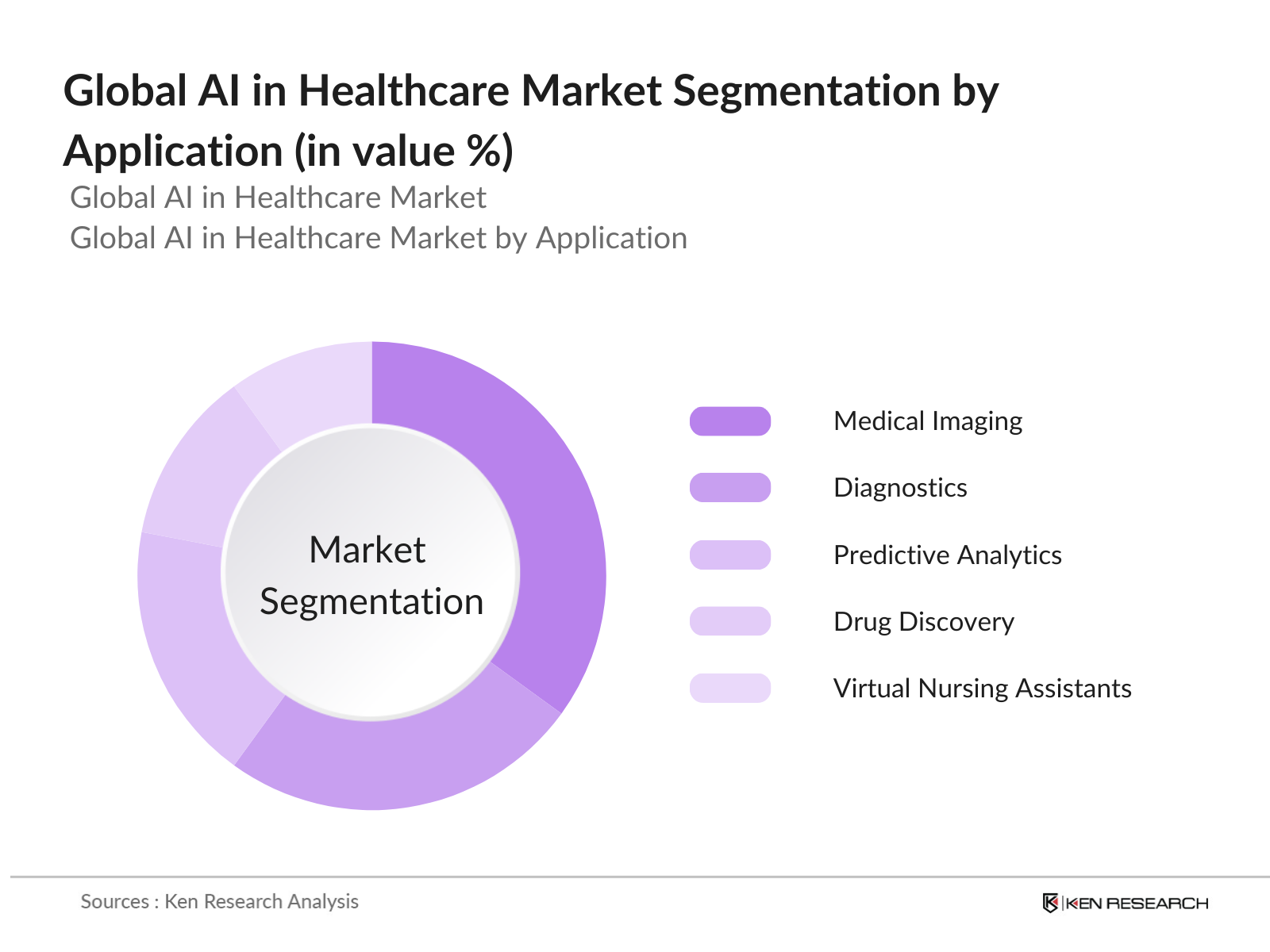 Global AI in Healthcare Market Segmentation by Application (in value %)

Global AI in Healthcare Market
Global AI in Healthcare Market by Application

Market Segmentation

Medical Imaging
Diagnostics
Predictive Analytics
Drug Discovery
Virtual Nursing Assistants

Sources : Ken Research Analysis

KEN RESEARCH